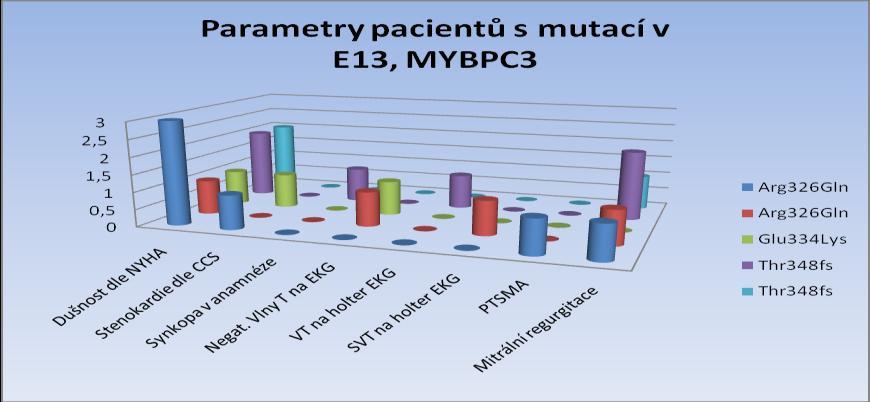 Parametry pacientů s mutací v E13, MYBPC3

3
2,5
2
1,5
1
0,5
0

Dušnost dle NYHA
Stenokardie dle CCS
Synkopa v anamnéze
Negat. Vlny T na EKG
VT na holter EKG
SVT na holter EKG
PTSMA
Mitrální regurgitace

Arg326Gln
Arg326Gln
Glu334Lys
Thr348fs
Thr348fs